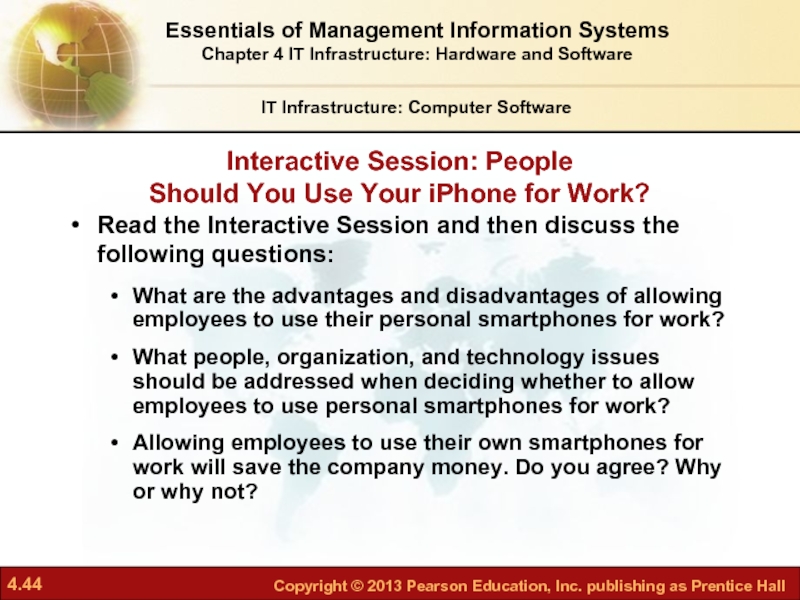 Essentials of Management Information Systems
Chapter 4 IT Infrastructure: Hardware and Software

IT Infrastructure: Computer Software

Interactive Session: People
Should You Use Your iPhone for Work?

• Read the Interactive Session and then discuss the following questions:

• What are the advantages and disadvantages of allowing employees to use their personal smartphones for work?

• What people, organization, and technology issues should be addressed when deciding whether to allow employees to use personal smartphones for work?

• Allowing employees to use their own smartphones for work will save the company money. Do you agree? Why or why not?

4.44

Copyright © 2013 Pearson Education, Inc. publishing as Prentice Hall